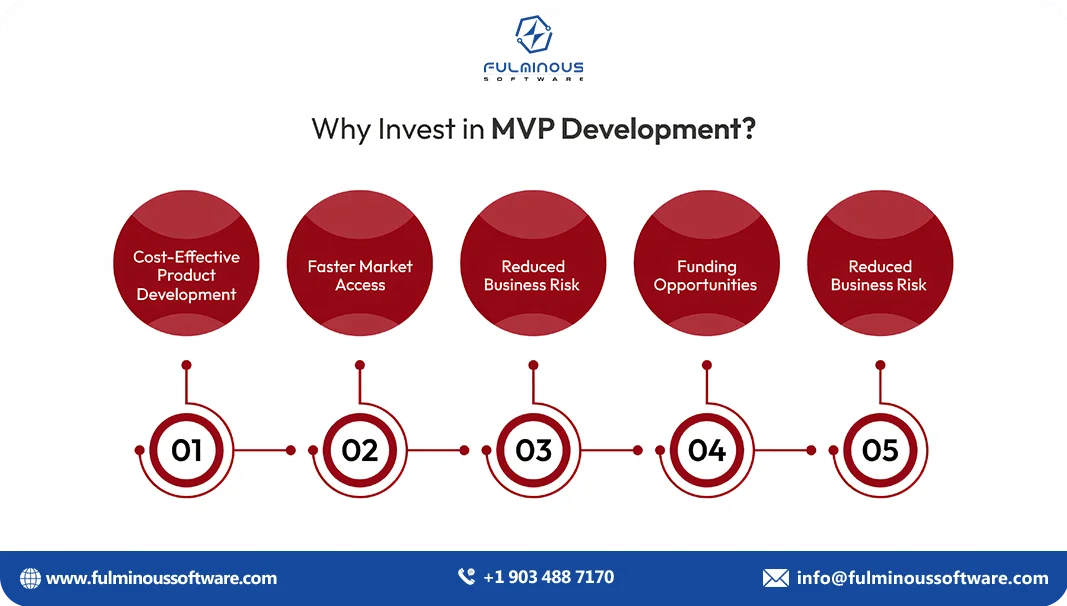 FULMINOUS
SOFTWARE

Why Invest in MVP Development?

Cost-Effective Product Development

Faster Market Access

Reduced Business Risk

Funding Opportunities

Reduced Business Risk

01

02

03

04

05

www.fulminoussoftware.com

+1 903 488 7170

info@fulminoussoftware.com